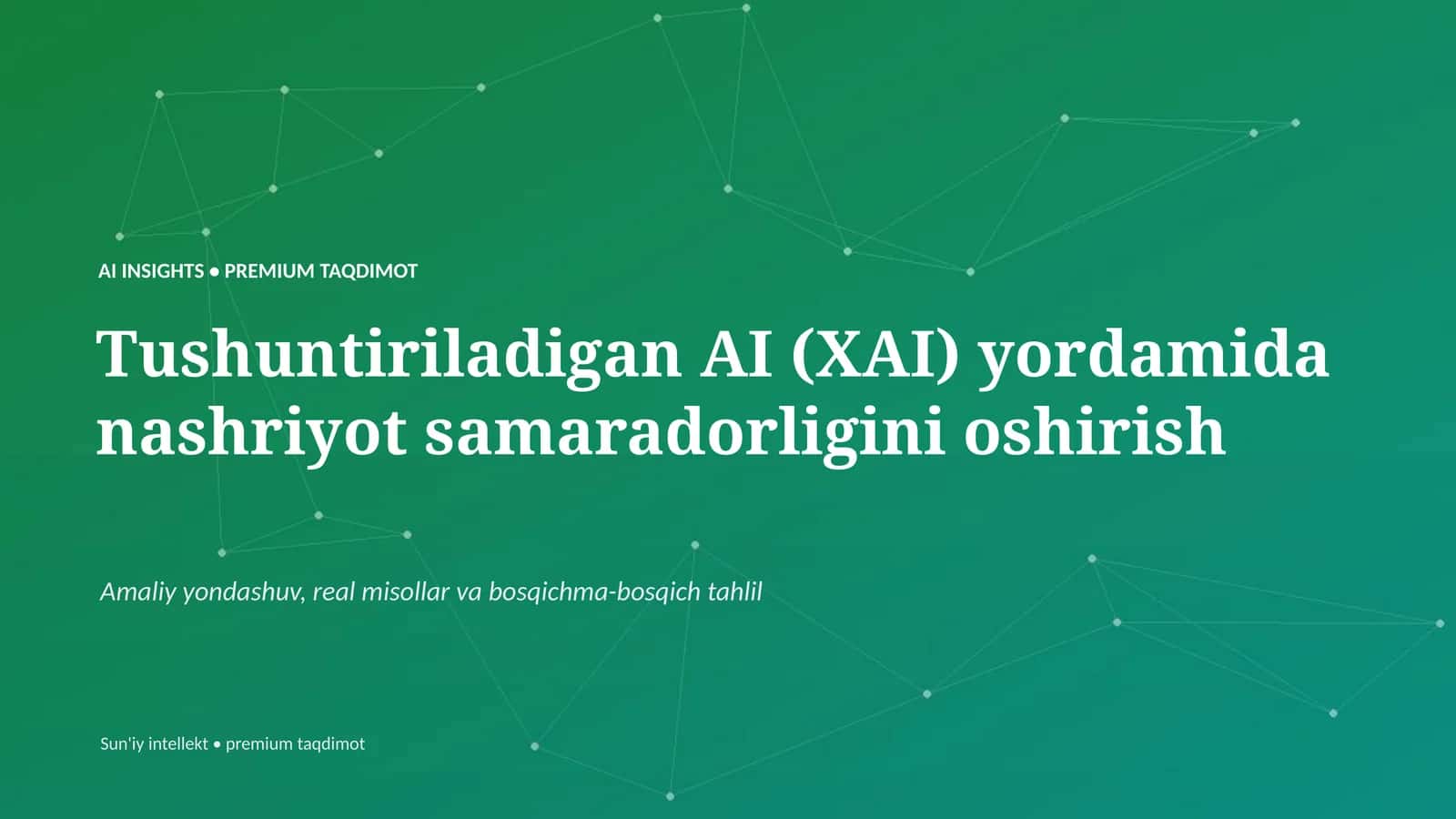 AI INSIGHTS • PREMIUM TAQDIMOT

Tushuntiriladigan AI (XAI) yordamida nashriyot samaradorligini oshirish

Amaliy yondashuv, real misollar va bosqichma-bosqich tahlil

Sun'iy intellekt • premium taqdimot